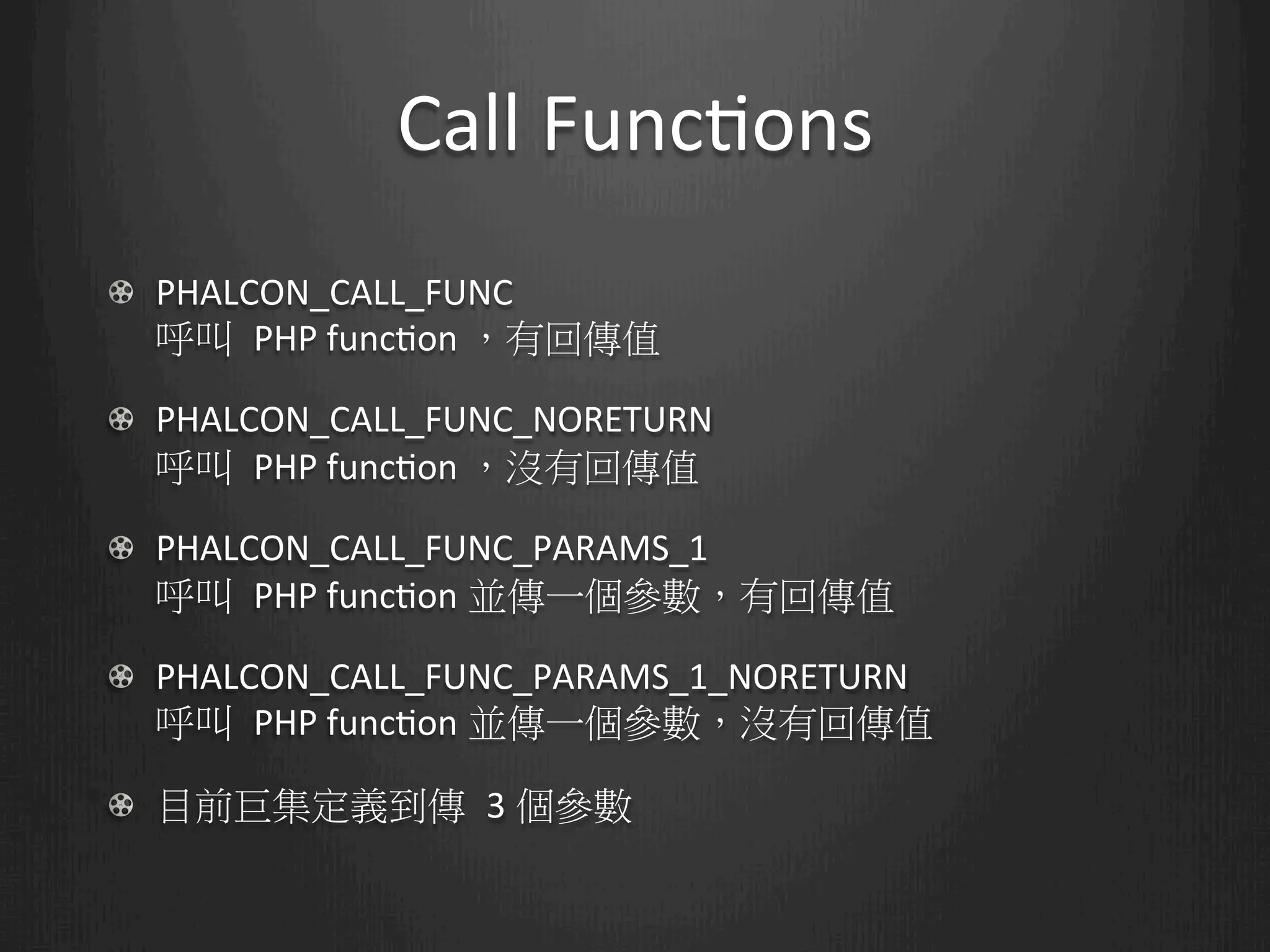 Call Functions

PHALCON_CALL_FUNC
呼叫 PHP function ，有回傳值

PHALCON_CALL_FUNC_NORETURN
呼叫 PHP function ，沒有回傳值

PHALCON_CALL_FUNC_PARAMS_1
呼叫 PHP function 並傳一個參數，有回傳值

PHALCON_CALL_FUNC_PARAMS_1_NORETURN
呼叫 PHP function 並傳一個參數，沒有回傳值

目前巨集定義到傳 3 個參數